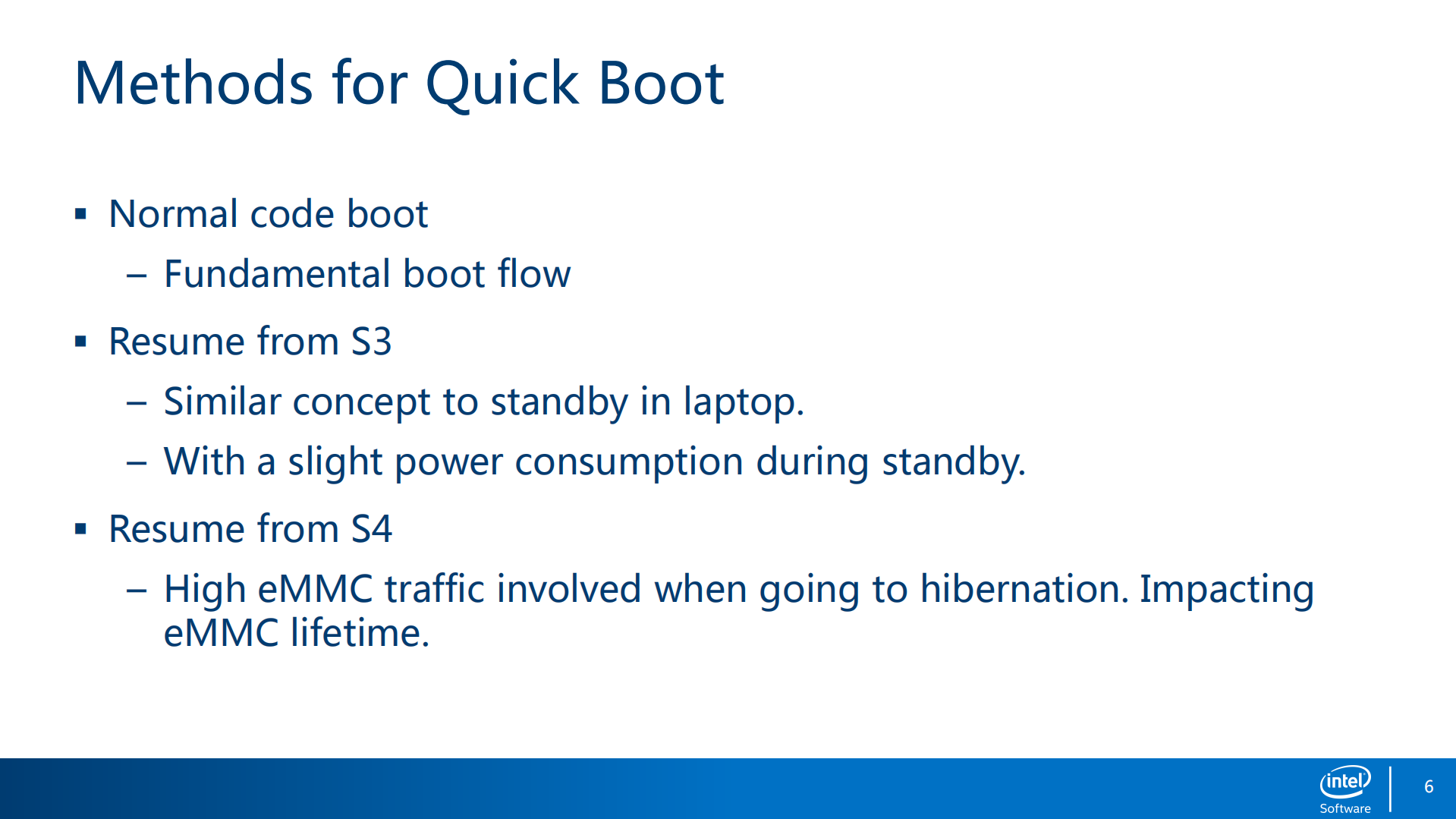 Methods for Quick Boot

▪ Normal code boot
  – Fundamental boot flow
▪ Resume from S3
  – Similar concept to standby in laptop.
  – With a slight power consumption during standby.
▪ Resume from S4
  – High eMMC traffic involved when going to hibernation. Impacting eMMC lifetime.

intel Software
6